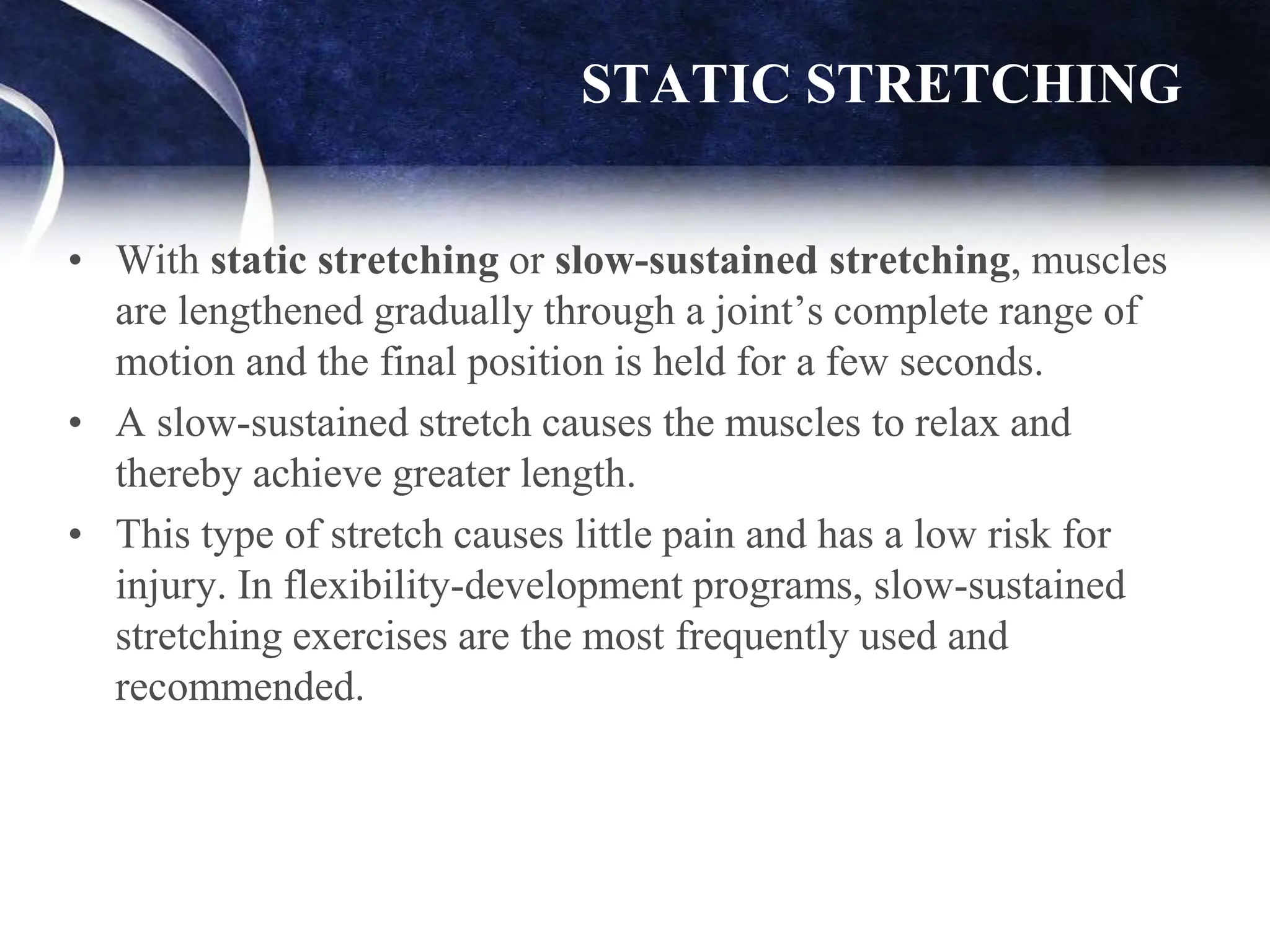 STATIC STRETCHING

• With static stretching or slow-sustained stretching, muscles are lengthened gradually through a joint’s complete range of motion and the final position is held for a few seconds.

• A slow-sustained stretch causes the muscles to relax and thereby achieve greater length.

• This type of stretch causes little pain and has a low risk for injury. In flexibility-development programs, slow-sustained stretching exercises are the most frequently used and recommended.